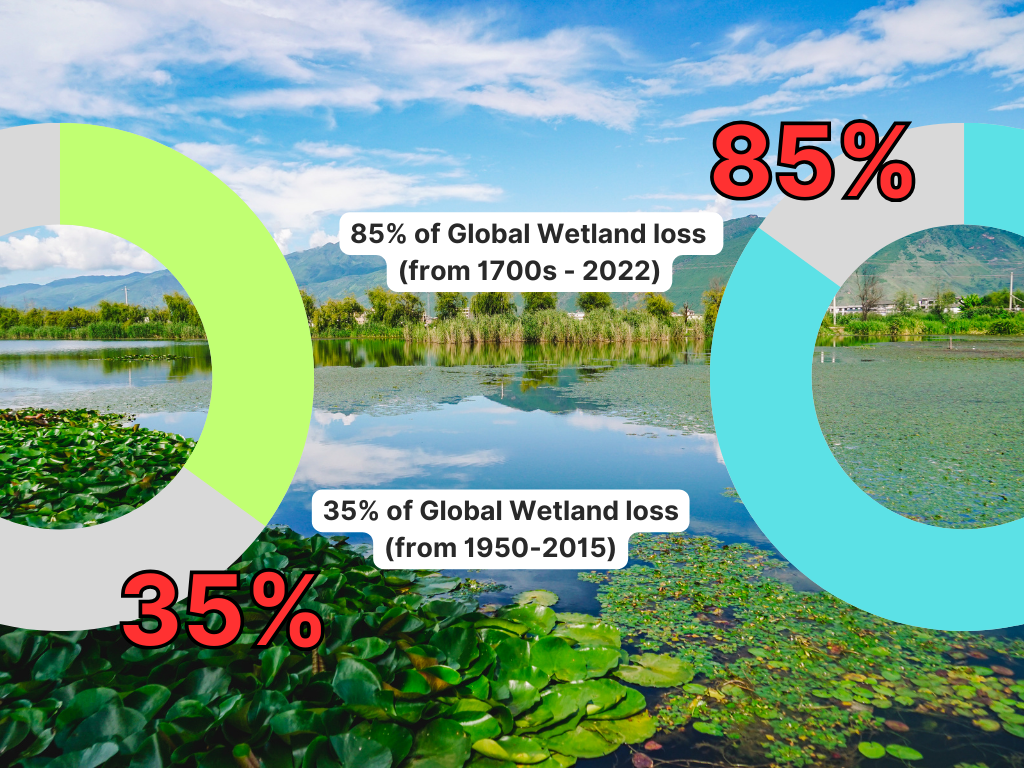 85%

85% of Global Wetland loss (from 1700s - 2022)

35% of Global Wetland loss (from 1950-2015)

35%